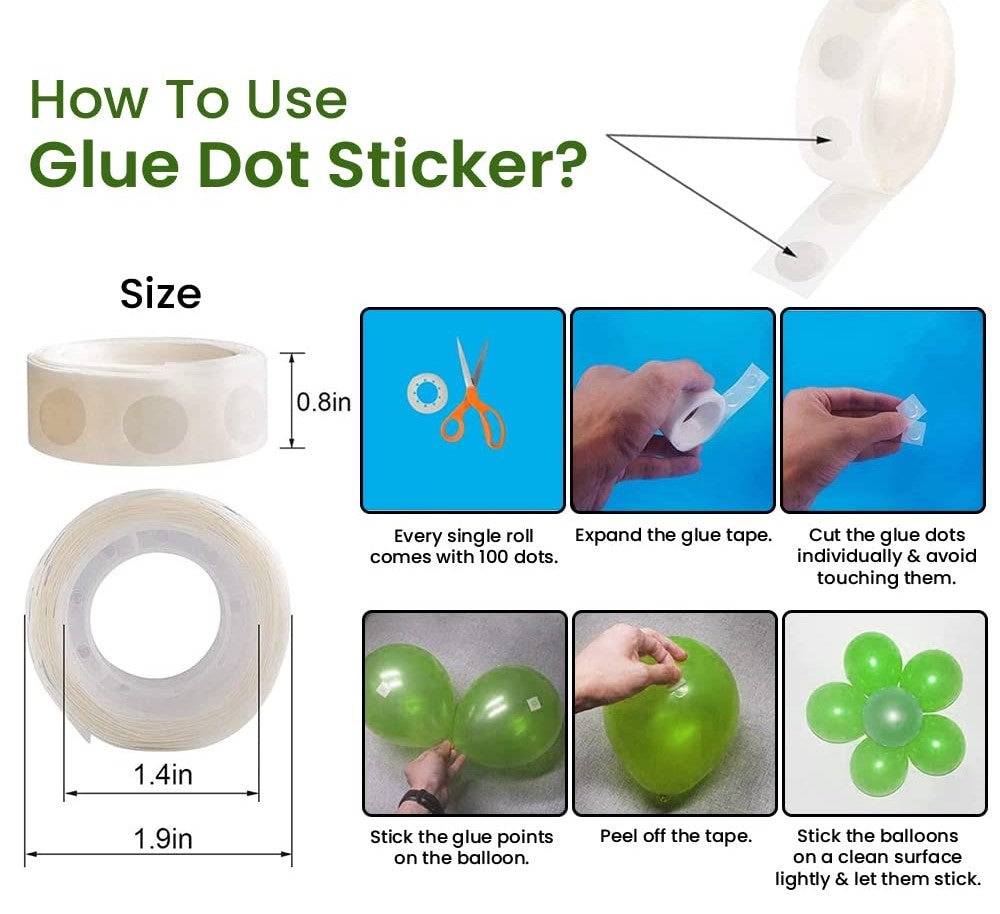 How To Use
Glue Dot Sticker?

Size

0.8in

1.4in

1.9in

Every single roll comes with 100 dots.

Expand the glue tape.

Cut the glue dots individually & avoid touching them.

Stick the glue points on the balloon.

Peel off the tape.

Stick the balloons on a clean surface lightly & let them stick.